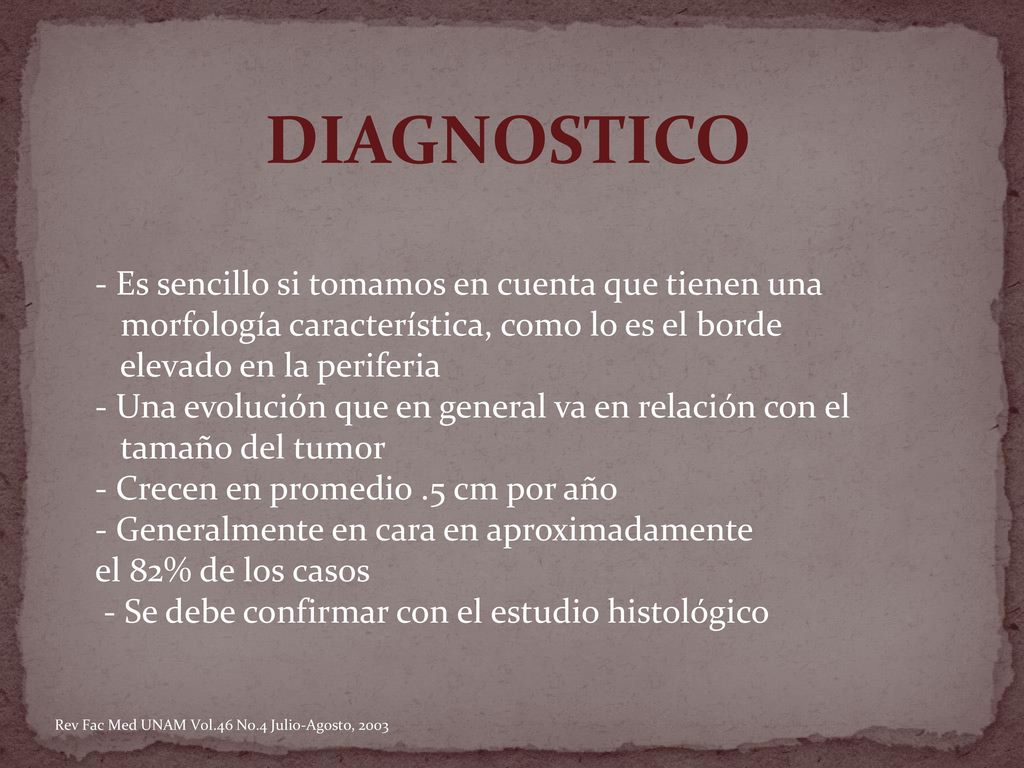 DIAGNOSTICO

- Es sencillo si tomamos en cuenta que tienen una morfología característica, como lo es el borde elevado en la periferia
- Una evolución que en general va en relación con el tamaño del tumor
- Crecen en promedio .5 cm por año
- Generalmente en cara en aproximadamente el 82% de los casos
- Se debe confirmar con el estudio histológico

Rev Fac Med UNAM Vol.46 No.4 Julio-Agosto, 2003